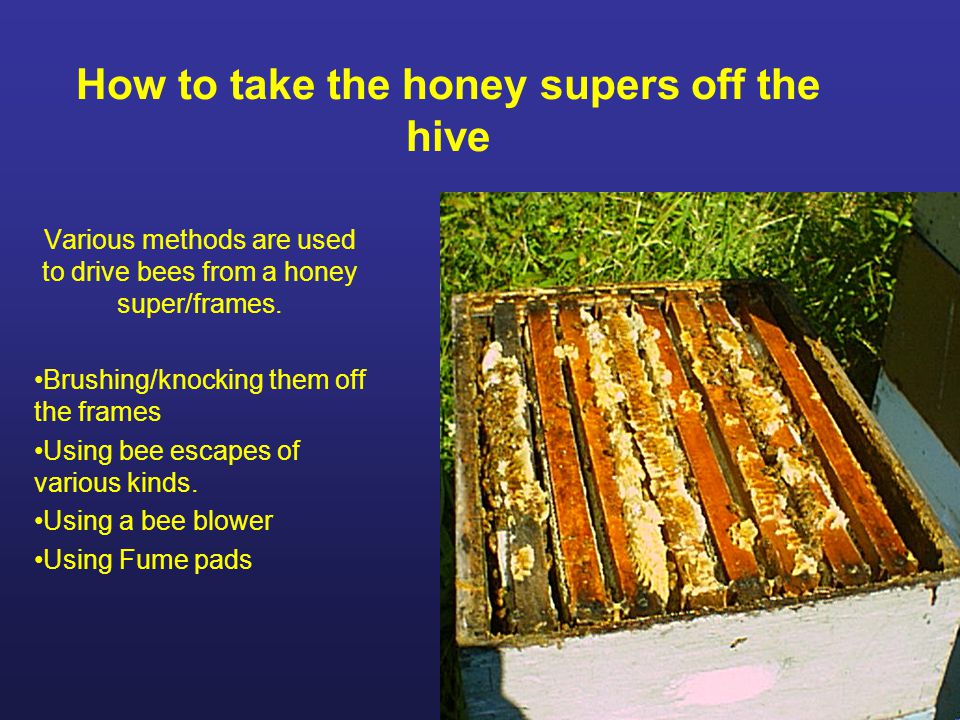 How to take the honey supers off the hive

Various methods are used to drive bees from a honey super/frames.

•Brushing/knocking them off the frames
•Using bee escapes of various kinds.
•Using a bee blower
•Using Fume pads